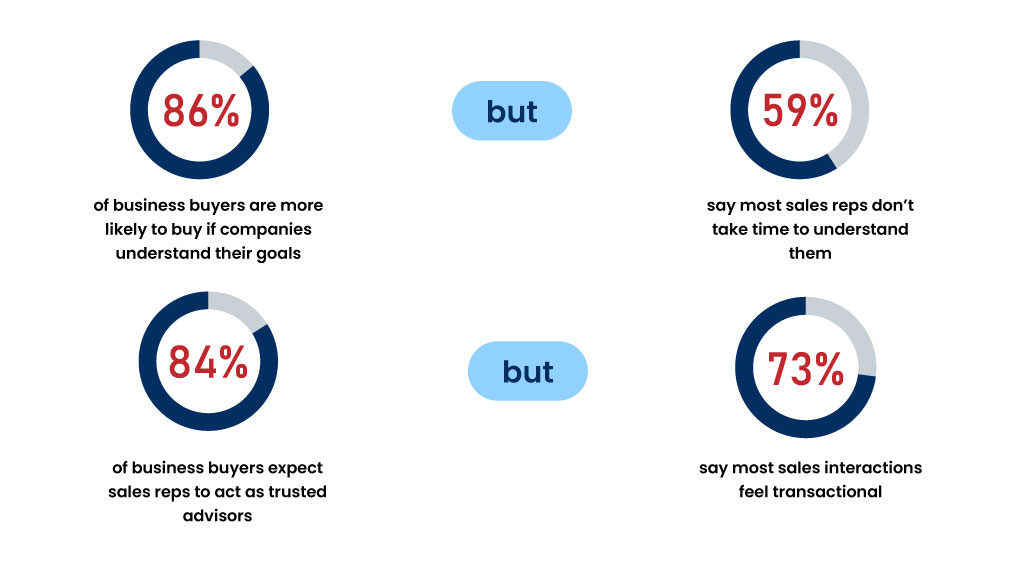 86%

of business buyers are more likely to buy if companies understand their goals

but

59%

say most sales reps don't take time to understand them

84%

of business buyers expect sales reps to act as trusted advisors

but

73%

say most sales interactions feel transactional